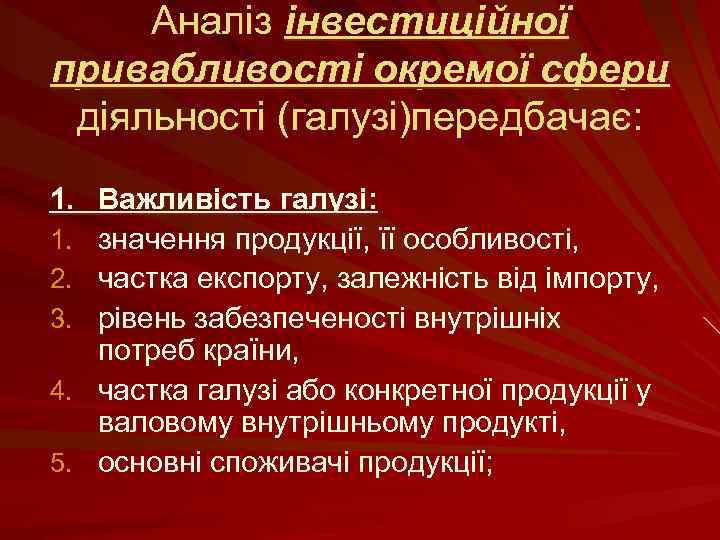 Аналіз інвестиційної привабливості окремої сфери діяльності (галузі)передбачає:

1. Важливість галузі:
1. значення продукції, її особливості,
2. частка експорту, залежність від імпорту,
3. рівень забезпеченості внутрішніх потреб країни,
4. частка галузі або конкретної продукції у валовому внутрішньому продукті,
5. основні споживачі продукції;